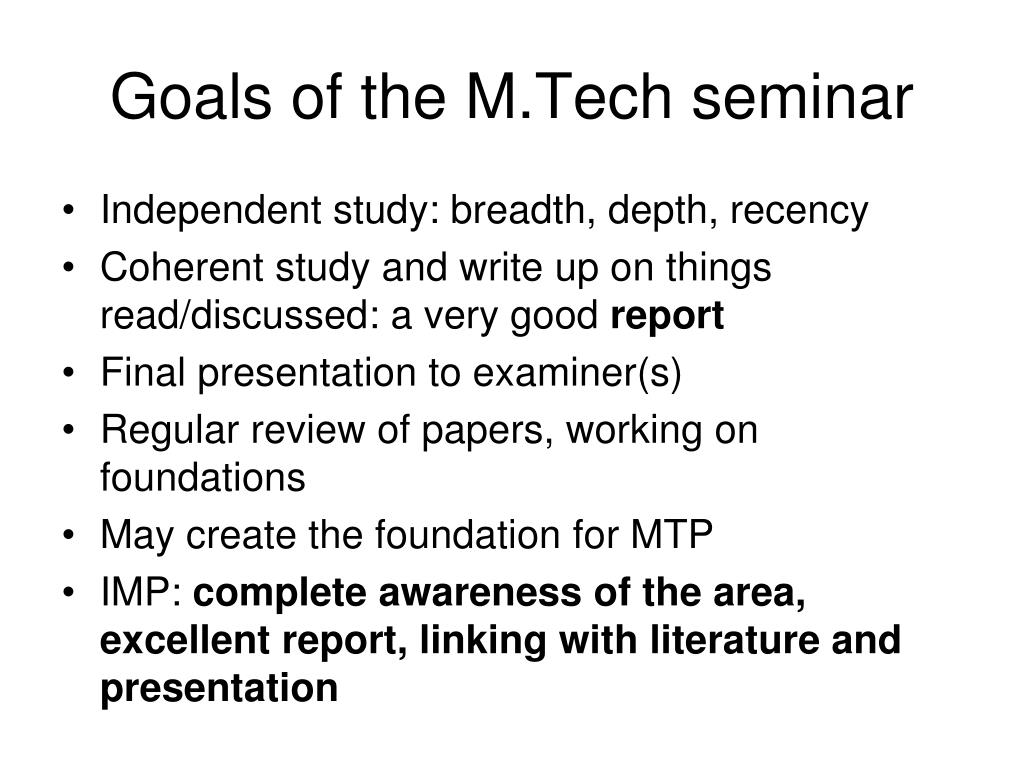 Goals of the M.Tech seminar

• Independent study: breadth, depth, recency
• Coherent study and write up on things read/discussed: a very good report
• Final presentation to examiner(s)
• Regular review of papers, working on foundations
• May create the foundation for MTP
• IMP: complete awareness of the area, excellent report, linking with literature and presentation